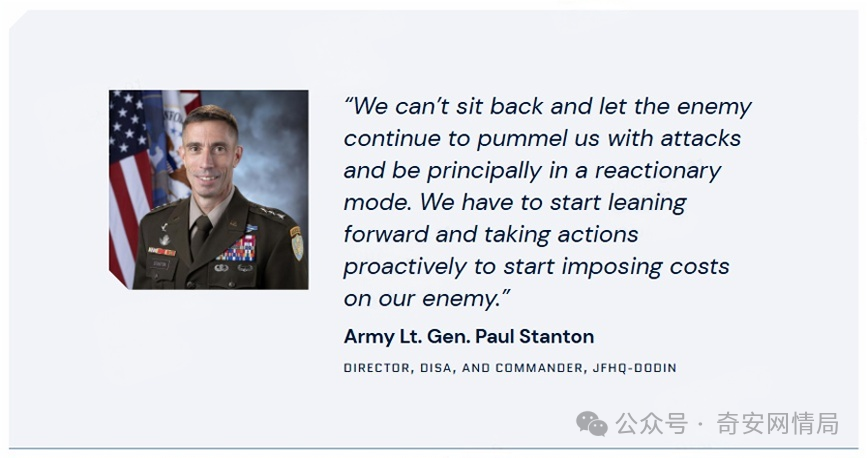 “We can’t sit back and let the enemy continue to pummel us with attacks and be principally in a reactionary mode. We have to start leaning forward and taking actions proactively to start imposing costs on our enemy.”

Army Lt. Gen. Paul Stanton

DIRECTOR, DISA, AND COMMANDER, JFHQ-DODIN

公众号 · 奇安网情局